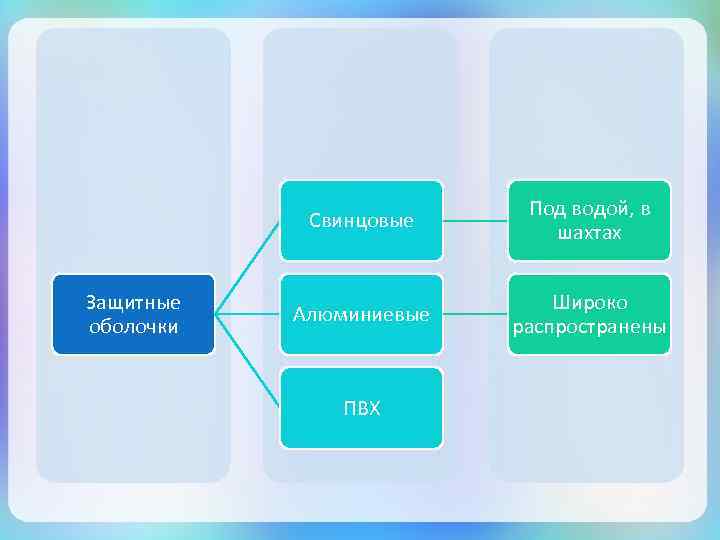 Защитные оболочки

Свинцовые

Алюминиевые

ПВХ

Под водой, в шахтах

Широко распространены